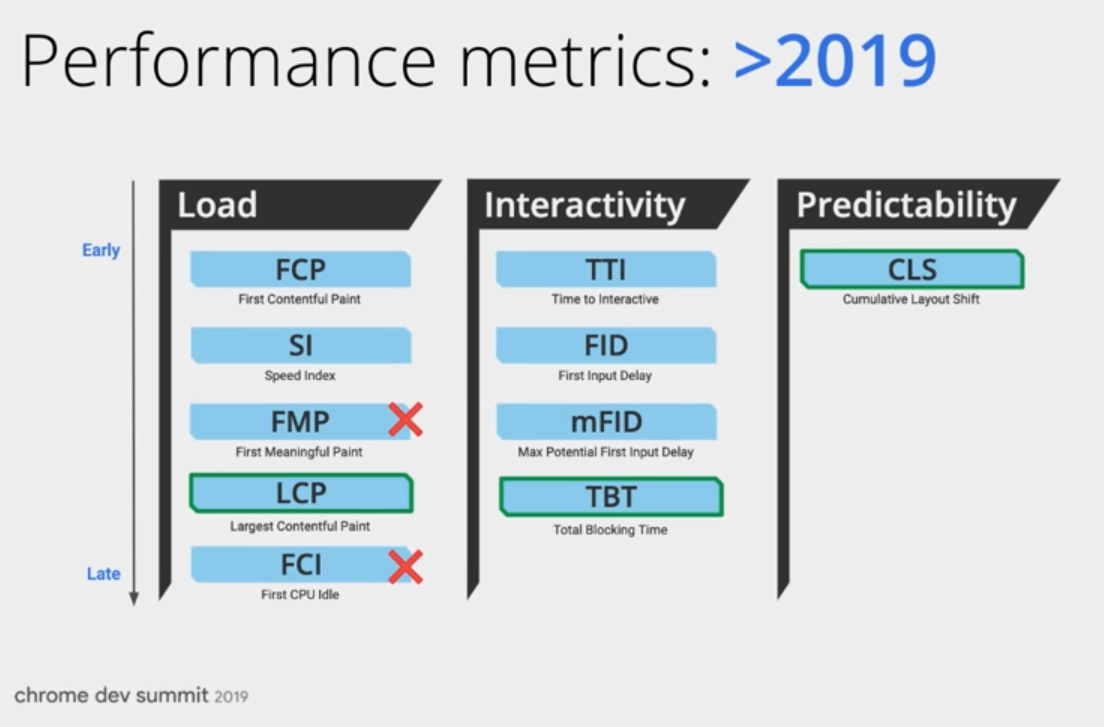 Performance metrics: >2019

Early

Late

Load

FCP
First Contentful Paint

SI
Speed Index

FMP
First Meaningful Paint

LCP
Largest Contentful Paint

FCI
First CPU Idle

Interactivity

TTI
Time to Interactive

FID
First Input Delay

mFID
Max Potential First Input Delay

TBT
Total Blocking Time

Predictability

CLS
Cumulative Layout Shift

chrome dev summit 2019